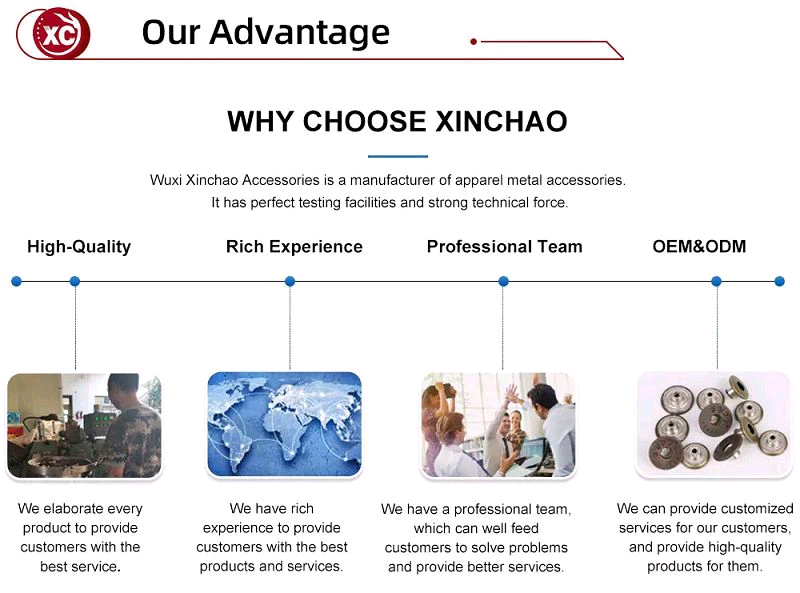 XC

Our Advantage

WHY CHOOSE XINCHAO

Wuxi Xinchao Accessories is a manufacturer of apparel metal accessories. It has perfect testing facilities and strong technical force.

High-Quality

Rich Experience

Professional Team

OEM&ODM

We elaborate every product to provide customers with the best service.

We have rich experience to provide customers with the best products and services.

We have a professional team, which can well feed customers to solve problems and provide better services.

We can provide customized services for our customers, and provide high-quality products for them.